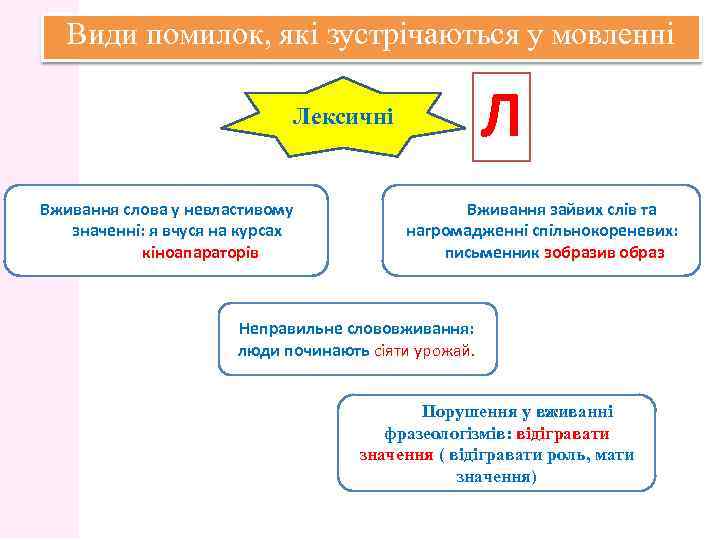 Види помилок, які зустрічаються у мовленні

Лексичні

Л

Вживання слова у невластивому значенні: я вчуся на курсах кіноапараторів

Вживання зайвих слів та нагромадженні спільнокореневих: письменник зобразив образ

Неправильне слововживання: люди починають сіяти урожай.

Порушення у вживанні фразеологізмів: відігравати значення ( відігравати роль, мати значення)